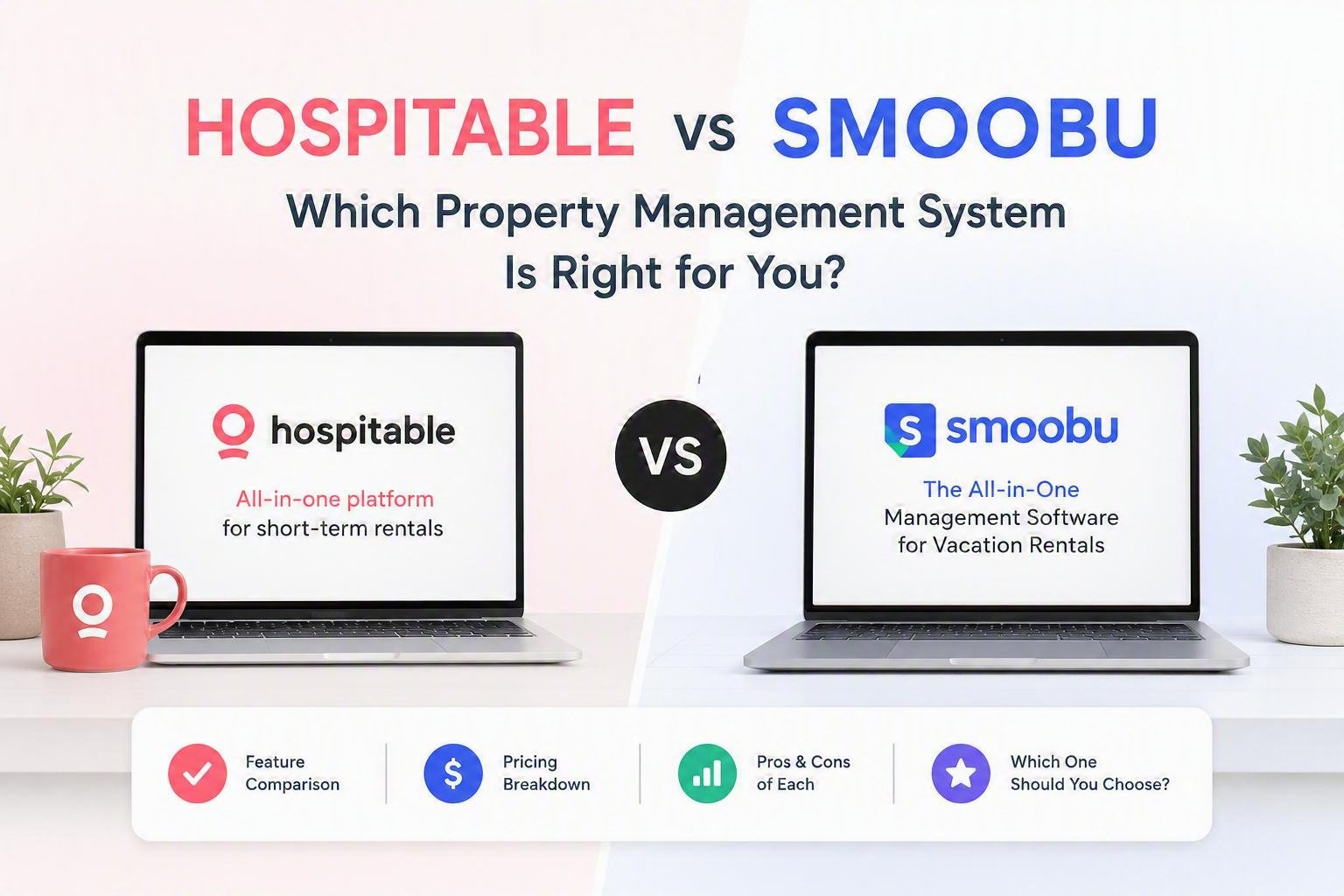 HOSPITABLE vs SMOOBU

Which Property Management System Is Right for You?

hospitable

All-in-one platform for short-term rentals

VS

S smoobu

The All-in-One Management Software for Vacation Rentals

Feature Comparison

$ Pricing Breakdown

Pros & Cons of Each

Which One Should You Choose?